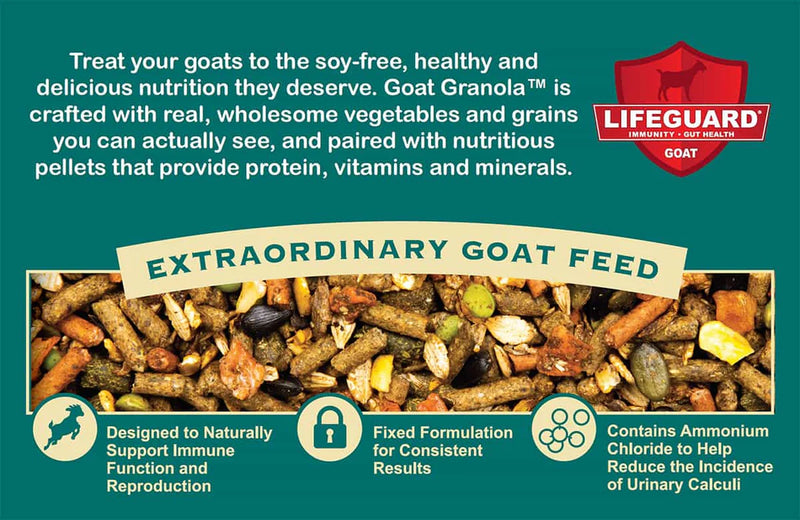 Treat your goats to the soy-free, healthy and delicious nutrition they deserve. Goat Granola™ is crafted with real, wholesome vegetables and grains you can actually see, and paired with nutritious pellets that provide protein, vitamins and minerals.

LIFEGUARD®
IMMUNITY • GUT HEALTH
GOAT

EXTRAORDINARY GOAT FEED

Designed to Naturally Support Immune Function and Reproduction

Fixed Formulation for Consistent Results

Contains Ammonium Chloride to Help Reduce the Incidence of Urinary Calculi